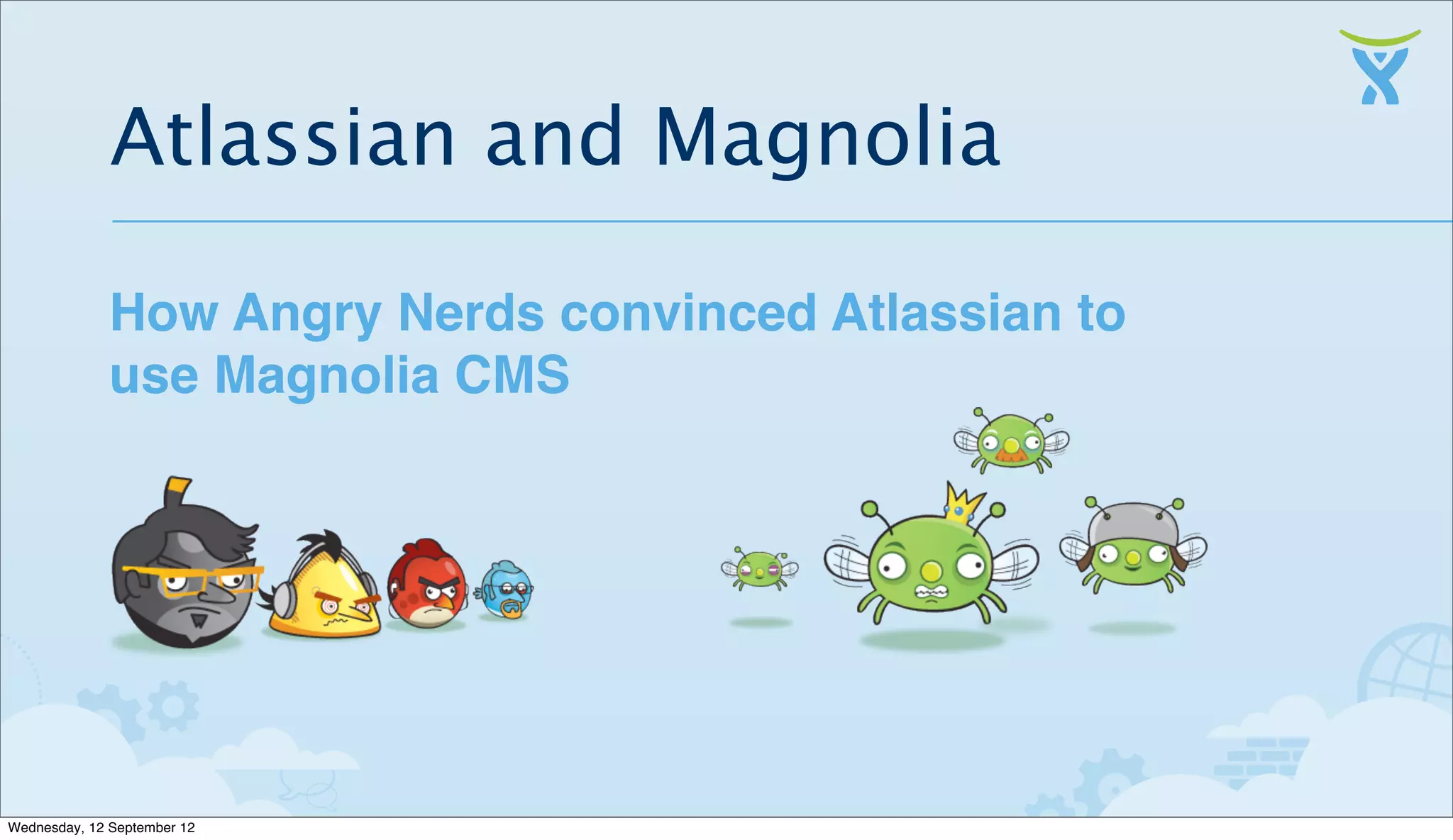 Atlassian and Magnolia

How Angry Nerds convinced Atlassian to use Magnolia CMS

Wednesday, 12 September 12